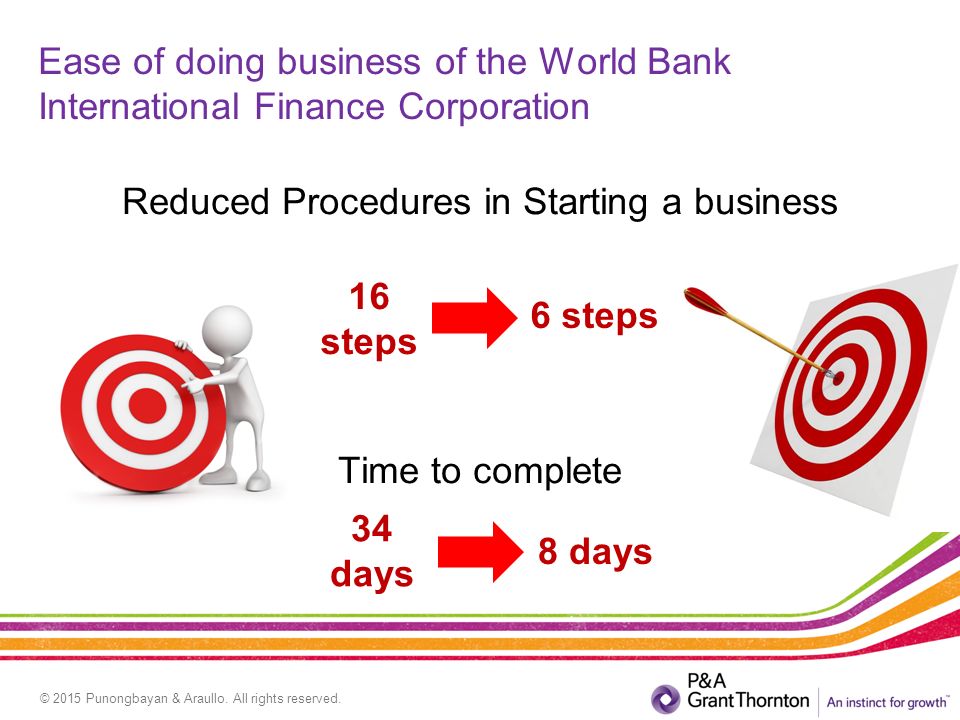 Ease of doing business of the World Bank International Finance Corporation

Reduced Procedures in Starting a business

16 steps

6 steps

Time to complete

34 days

8 days

© 2015 Punongbayan & Araullo. All rights reserved.

P&A Grant Thornton

An instinct for growth™